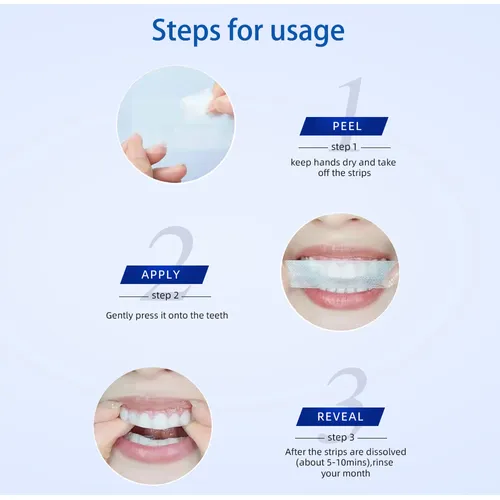 Steps for usage

1

PEEL

step 1

keep hands dry and take off the strips

2

APPLY

step 2

Gently press it onto the teeth

3

REVEAL

step 3

After the strips are dissolved (about 5-10mins),rinse your month